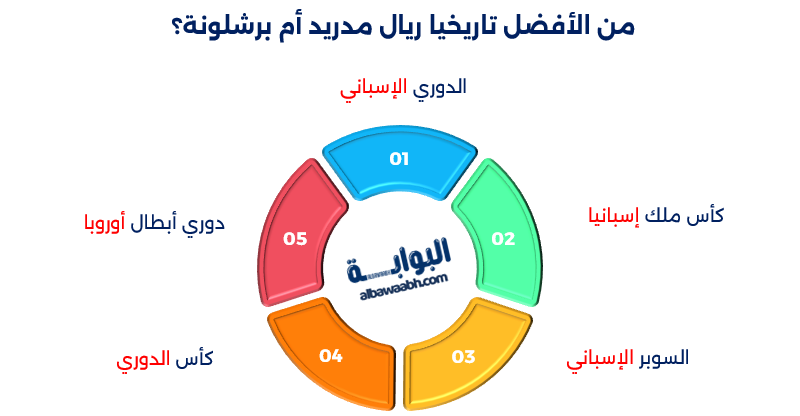 من الأفضل تاريخيا ريال مدريد أم برشلونة؟

الدوري الإسباني

01

كأس ملك إسبانيا

02

السوبر الإسباني

03

كأس الدوري

04

دوري أبطال أوروبا

05

البوابة
albawaabh.com